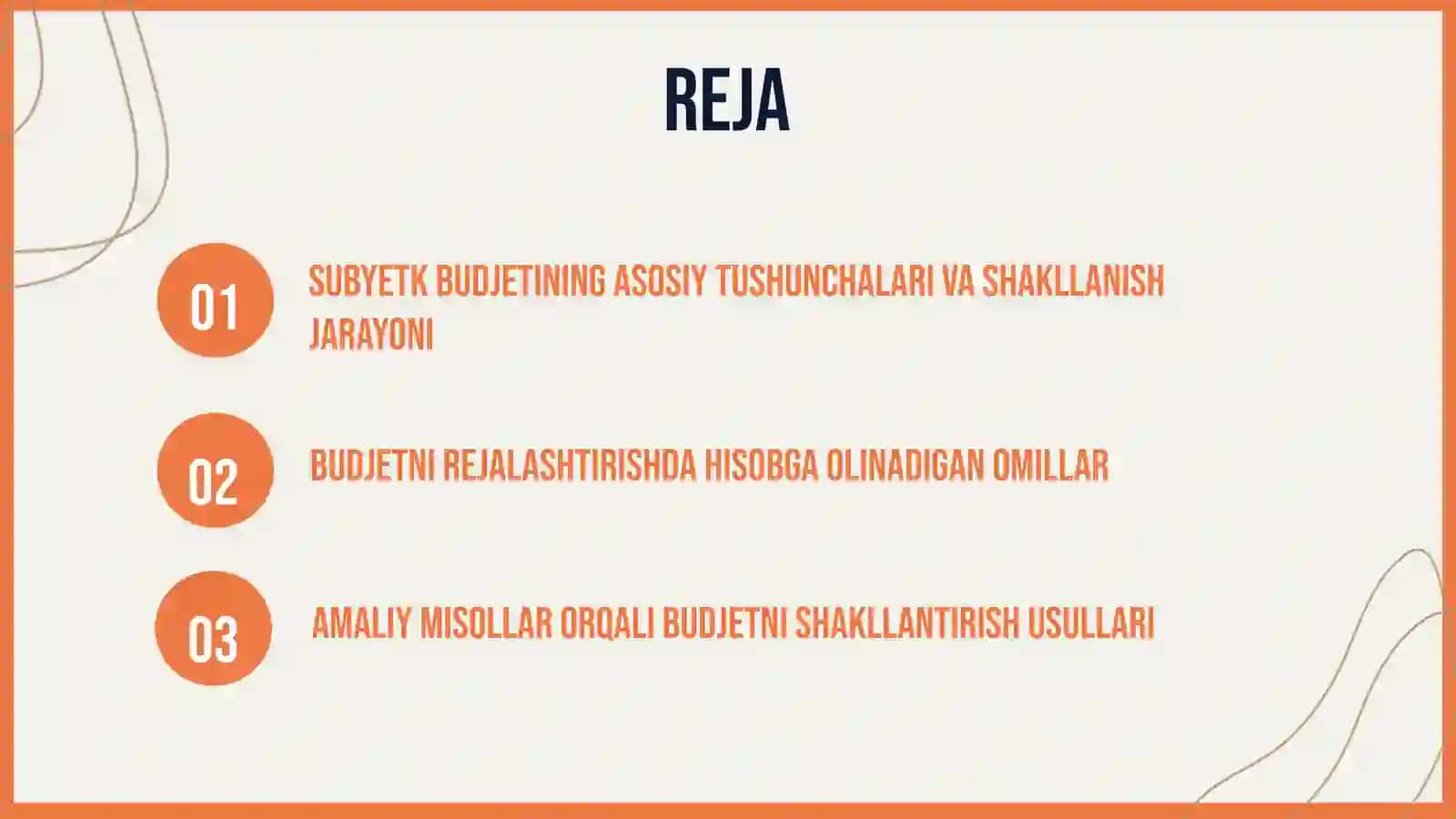 REJA

01

SUBYETK BUDJETINING ASOSIY TUSHUNCHALARI VA SHAKLLANISH JARAYONI

02

BUDJETNI REJALASHTIRISHDA HISOBGA OLINADIGAN OMILLAR

03

AMALIY MISOLLAR ORQALI BUDJETNI SHAKLLANTIRISH USULLARI